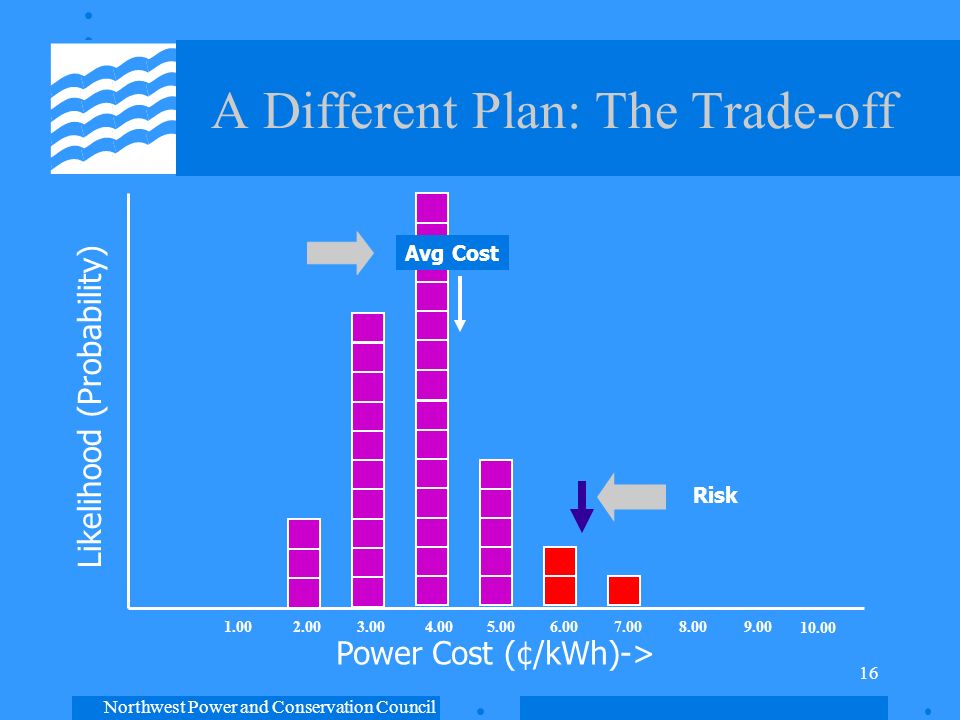 A Different Plan: The Trade-off

Likelihood (Probability)

Avg Cost

Risk

1.00 2.00 3.00 4.00 5.00 6.00 7.00 8.00 9.00 10.00

Power Cost (¢/kWh)->

16

Northwest Power and Conservation Council